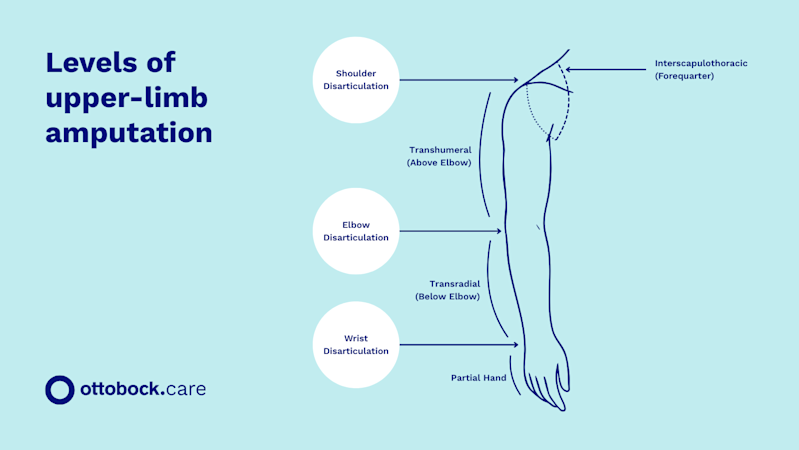 Levels of upper-limb amputation

Shoulder Disarticulation

Interscapulothoracic (Forequarter)

Transhumeral (Above Elbow)

Elbow Disarticulation

Transradial (Below Elbow)

Wrist Disarticulation

Partial Hand

ottobock.care